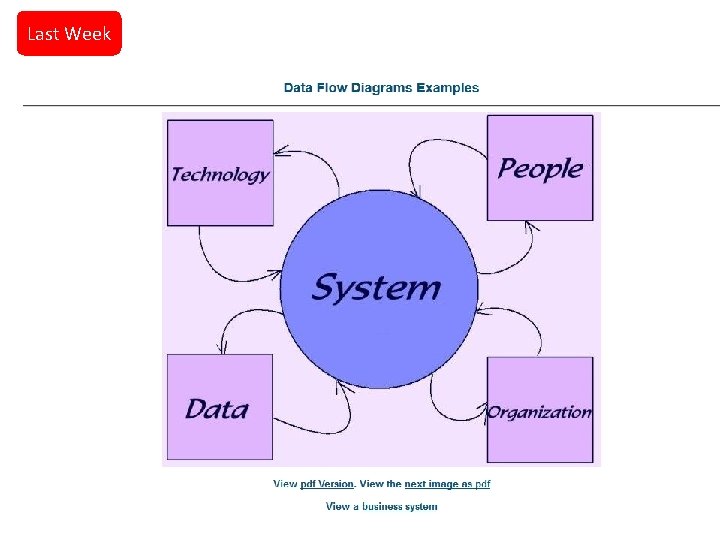 Last Week

Data Flow Diagrams Examples

Technology

People

System

Data

Organization

View pdf Version. View the next image as pdf

View a business system